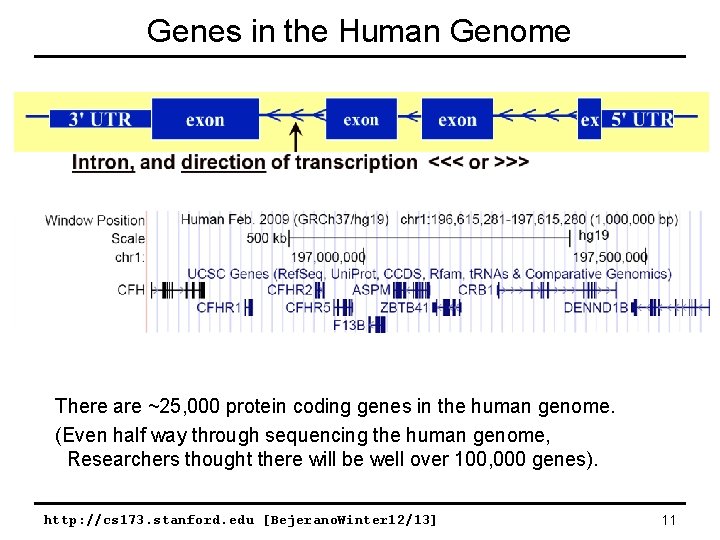 Genes in the Human Genome

3' UTR exon exon exon ex 5' UTR

Intron, and direction of transcription <<< or >>>

Window Position Human Feb. 2009 (GRCh37/hg19) chr1:196,615,281-197,615,280 (1,000,000 bp)
Scale 500 kb hg19
chr1: 197,000,000 197,500,000
UCSC Genes (RefSeq, UniProt, CCDS, Rfam, tRNAs & Comparative Genomics)
CFH CFHR2 ASPM CRB1
CFHR1 CFHR5 ZBTB41 DENND1B
F13B

There are ~25,000 protein coding genes in the human genome.
(Even half way through sequencing the human genome, Researchers thought there will be well over 100,000 genes).

http://cs173.stanford.edu [BejeranoWinter12/13] 11